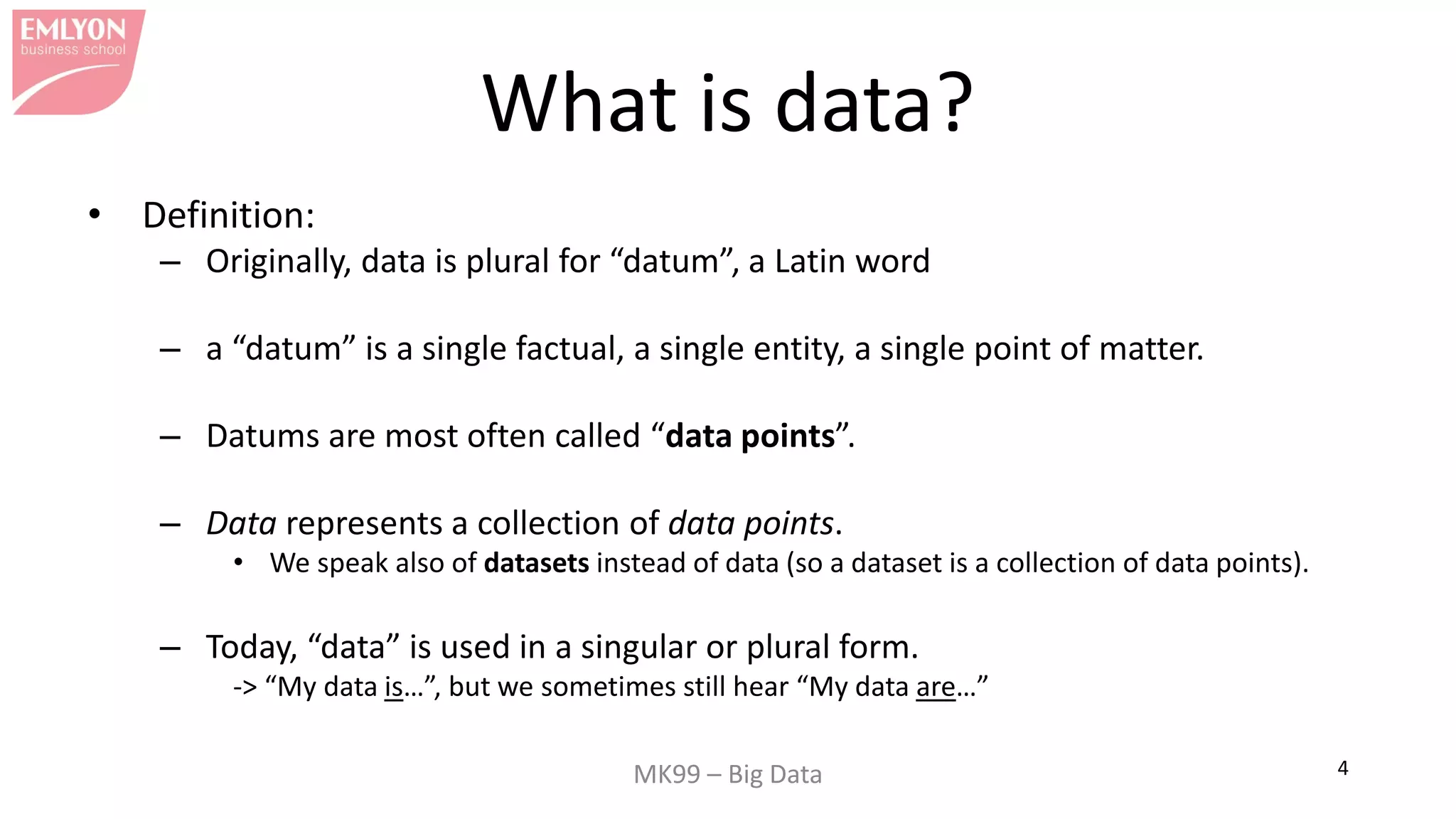 EMLYON business school

What is data?

• Definition:
– Originally, data is plural for “datum”, a Latin word

– a “datum” is a single factual, a single entity, a single point of matter.

– Datums are most often called “data points”.

– Data represents a collection of data points.
• We speak also of datasets instead of data (so a dataset is a collection of data points).

– Today, “data” is used in a singular or plural form.
-> “My data is…”, but we sometimes still hear “My data are…”

MK99 – Big Data

4